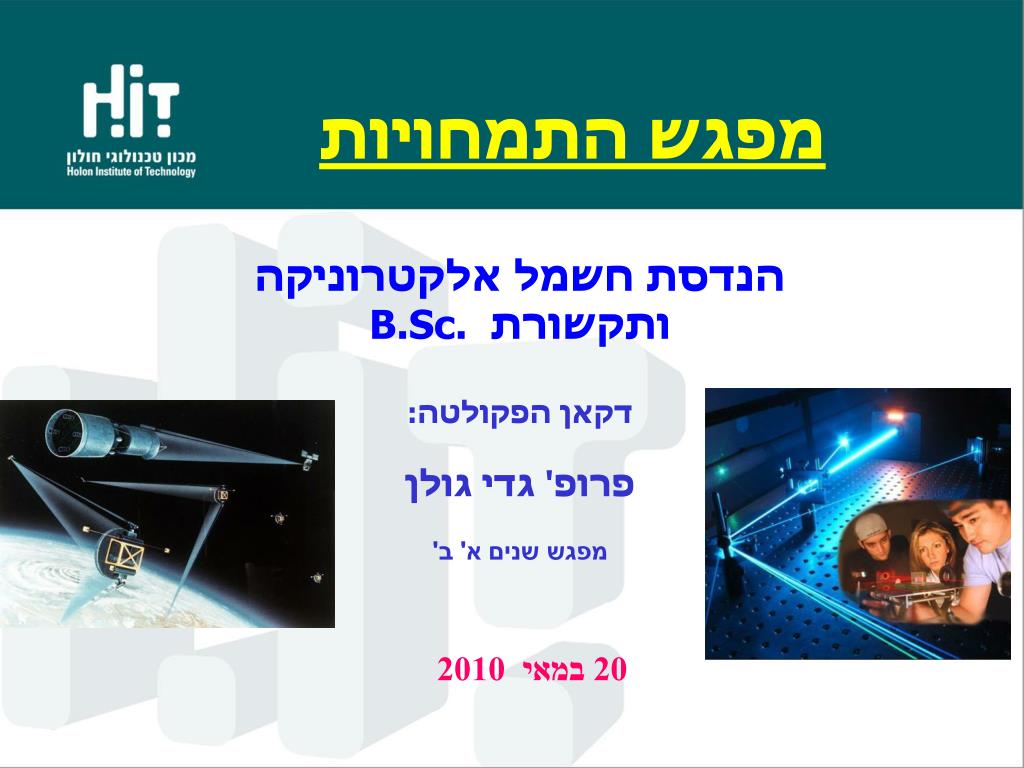 HIT
מכון טכנולוגי חולון
Holon Institute of Technology

מפגש התמחויות

הנדסת חשמל אלקטרוניקה ותקשורת B.Sc.

דקאן הפקולטה:

פרופ' גדי גולן

מפגש שנים א' ב'

20 במאי 2010